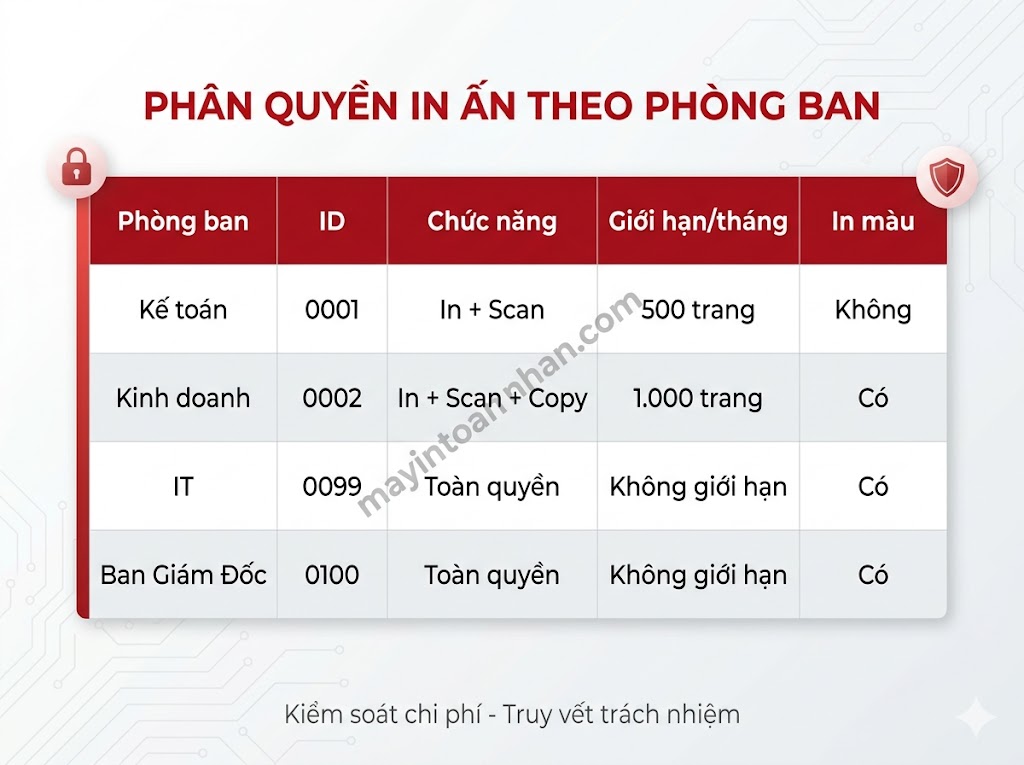 PHÂN QUYỀN IN ẤN THEO PHÒNG BAN

| Phòng ban | ID | Chức năng | Giới hạn/tháng | In màu |
|---|---|---|---|---|
| Kế toán | 0001 | In + Scan | 500 trang | Không |
| Kinh doanh | 0002 | In + Scan + Copy | 1.000 trang | Có |
| IT | 0099 | Toàn quyền | Không giới hạn | Có |
| Ban Giám Đốc | 0100 | Toàn quyền | Không giới hạn | Có |

mayintoannhan.com

Kiểm soát chi phí - Truy vết trách nhiệm